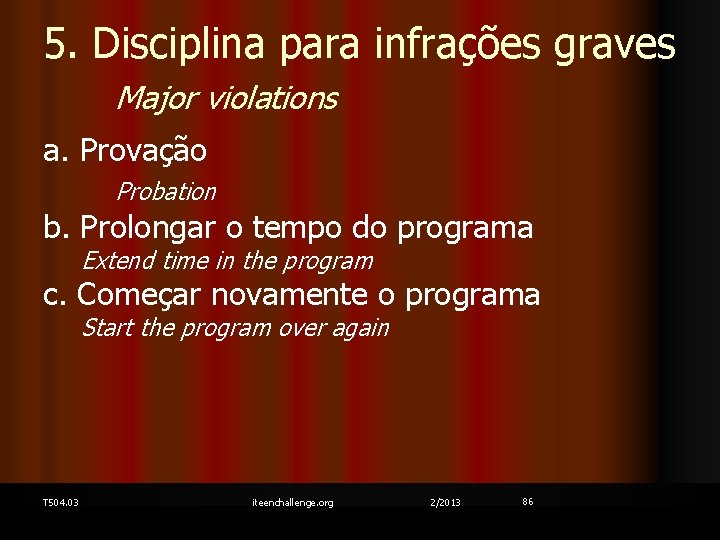 5. Disciplina para infrações graves

Major violations

a. Provação

Probation

b. Prolongar o tempo do programa

Extend time in the program

c. Começar novamente o programa

Start the program over again

T504.03 iteenchallenge.org 2/2013 86